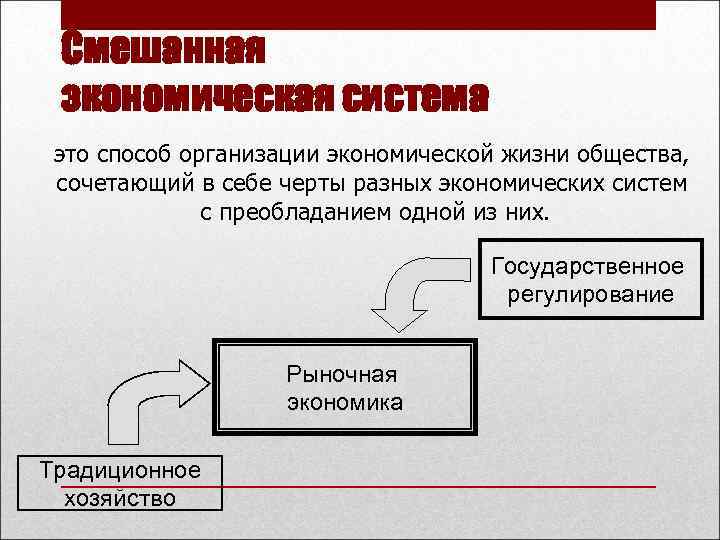 Смешанная экономическая система

это способ организации экономической жизни общества, сочетающий в себе черты разных экономических систем с преобладанием одной из них.

Государственное регулирование

Рыночная экономика

Традиционное хозяйство